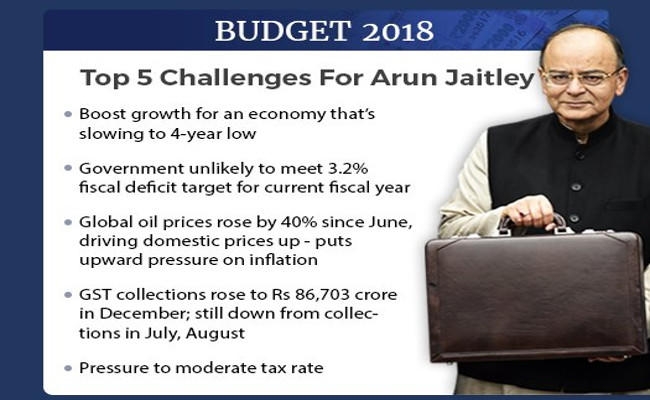 BUDGET 2018

Top 5 Challenges For Arun Jaitley

• Boost growth for an economy that's slowing to 4-year low

• Government unlikely to meet 3.2% fiscal deficit target for current fiscal year

• Global oil prices rose by 40% since June, driving domestic prices up - puts upward pressure on inflation

• GST collections rose to Rs 86,703 crore in December; still down from collections in July, August

• Pressure to moderate tax rate